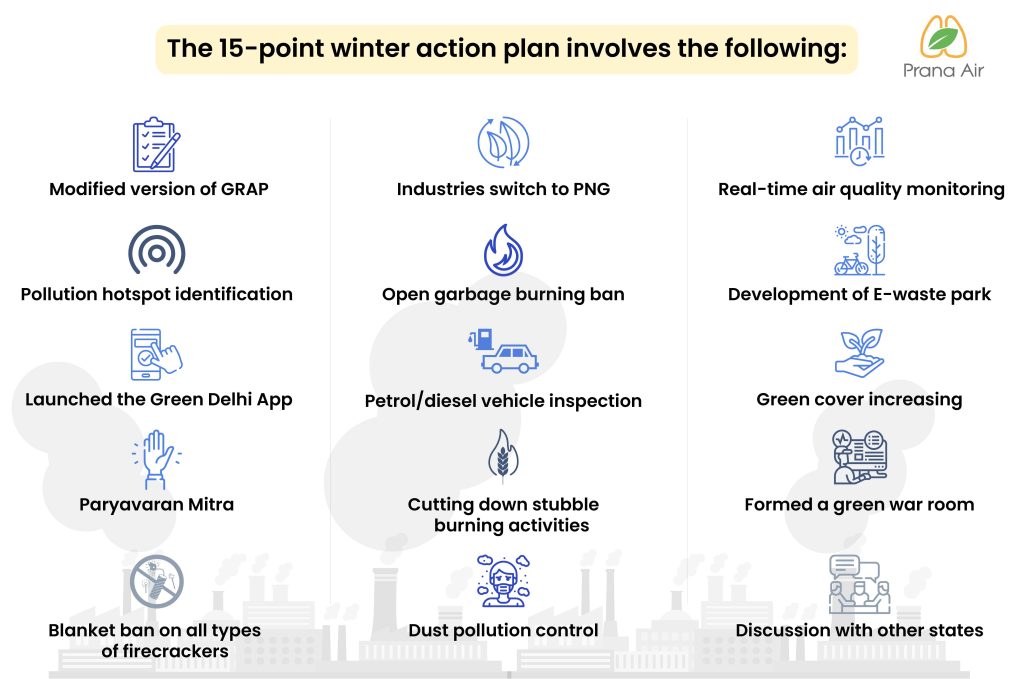 The 15-point winter action plan involves the following:

Prana Air

Modified version of GRAP

Pollution hotspot identification

Launched the Green Delhi App

Paryavaran Mitra

Blanket ban on all types of firecrackers

Industries switch to PNG

Open garbage burning ban

Petrol/diesel vehicle inspection

Cutting down stubble burning activities

Dust pollution control

Real-time air quality monitoring

Development of E-waste park

Green cover increasing

Formed a green war room

Discussion with other states